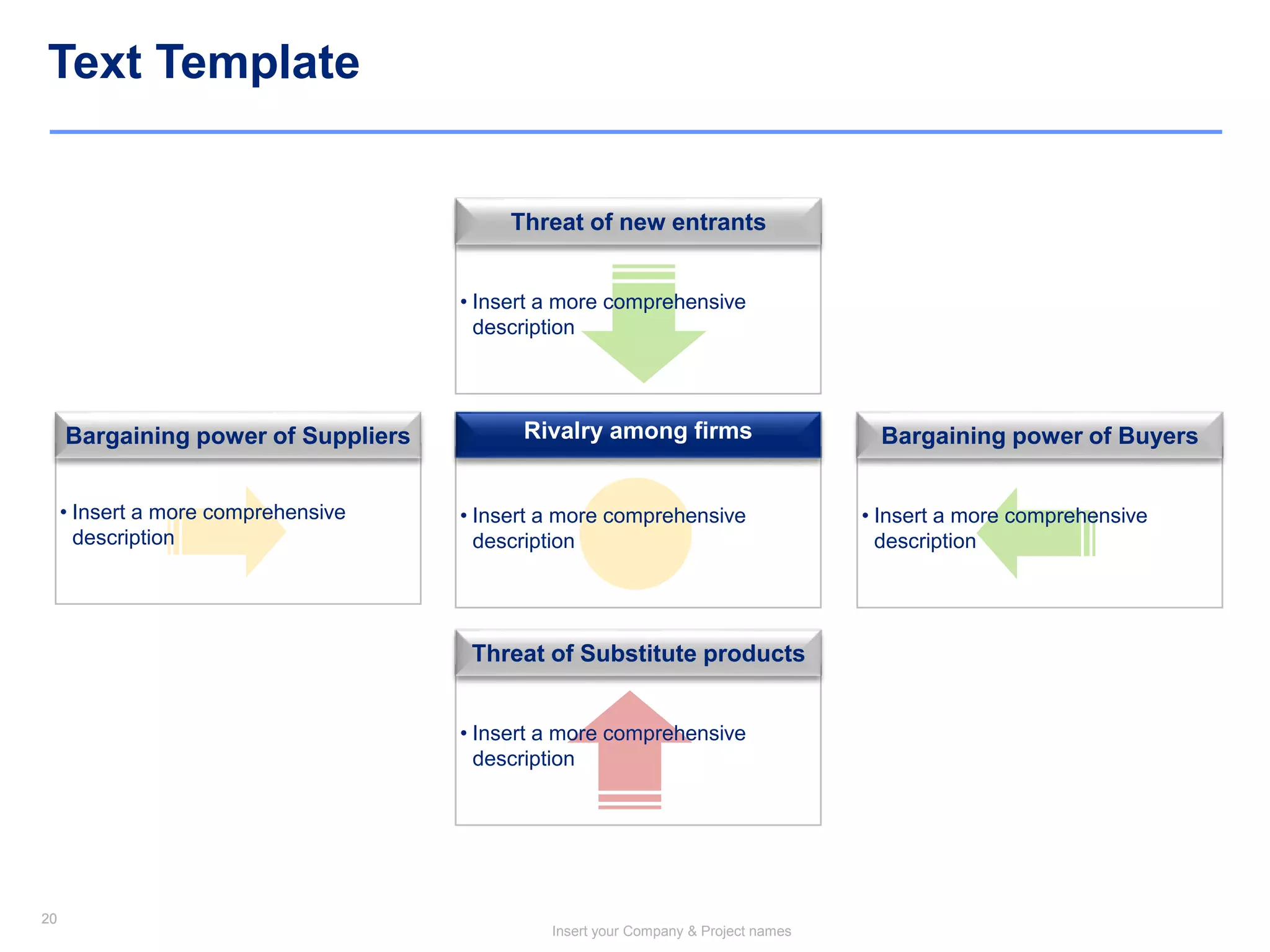 Text Template

Threat of new entrants

• Insert a more comprehensive description

Bargaining power of Suppliers

• Insert a more comprehensive description

Rivalry among firms

• Insert a more comprehensive description

Bargaining power of Buyers

• Insert a more comprehensive description

Threat of Substitute products

• Insert a more comprehensive description

20

Insert your Company & Project names